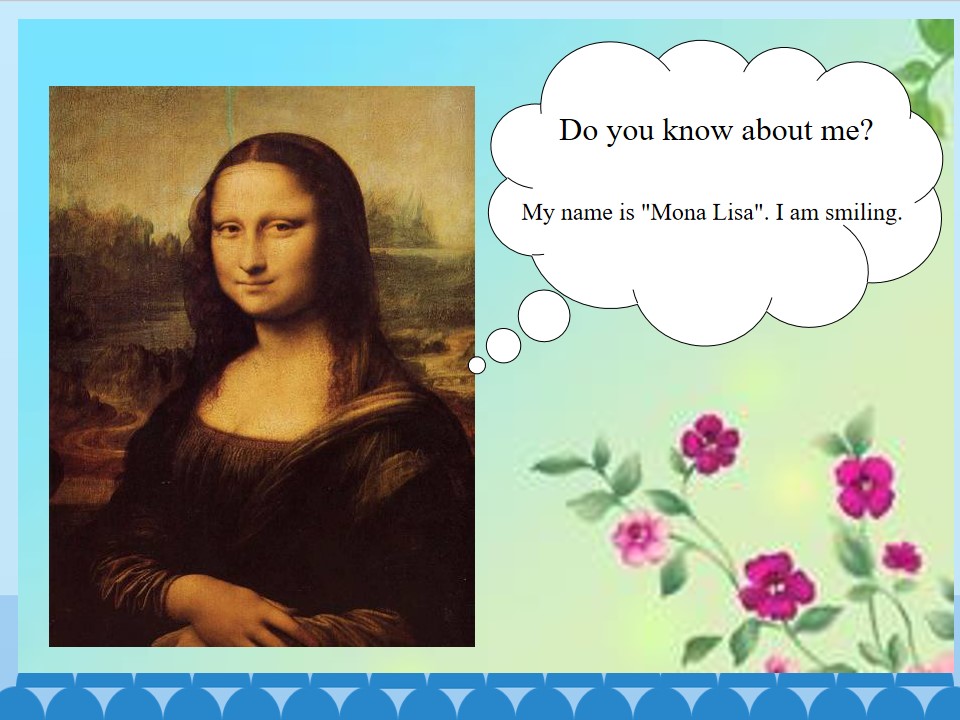 Do you know about me?

My name is "Mona Lisa". I am smiling.